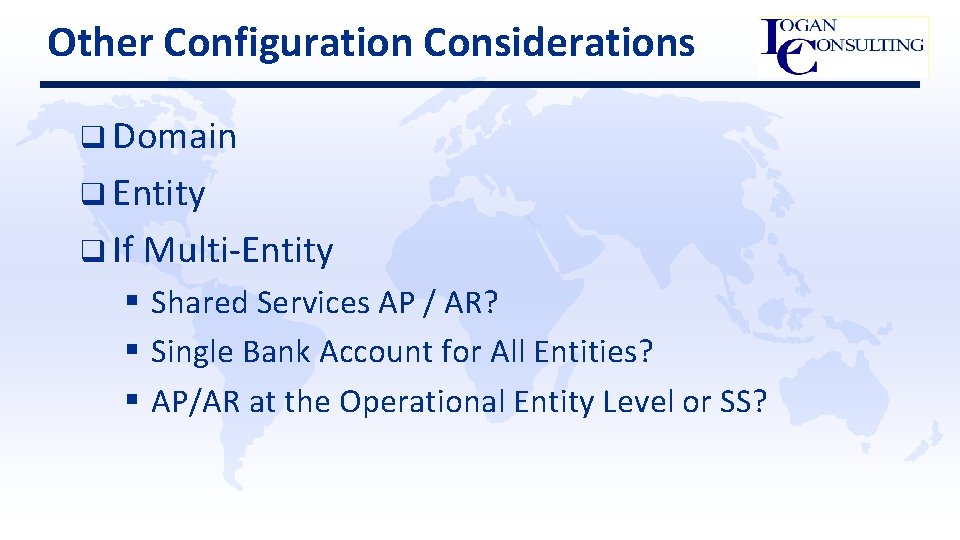 Other Configuration Considerations

LOGAN CONSULTING

❑ Domain

❑ Entity

❑ If Multi-Entity

▪ Shared Services AP / AR?

▪ Single Bank Account for All Entities?

▪ AP/AR at the Operational Entity Level or SS?